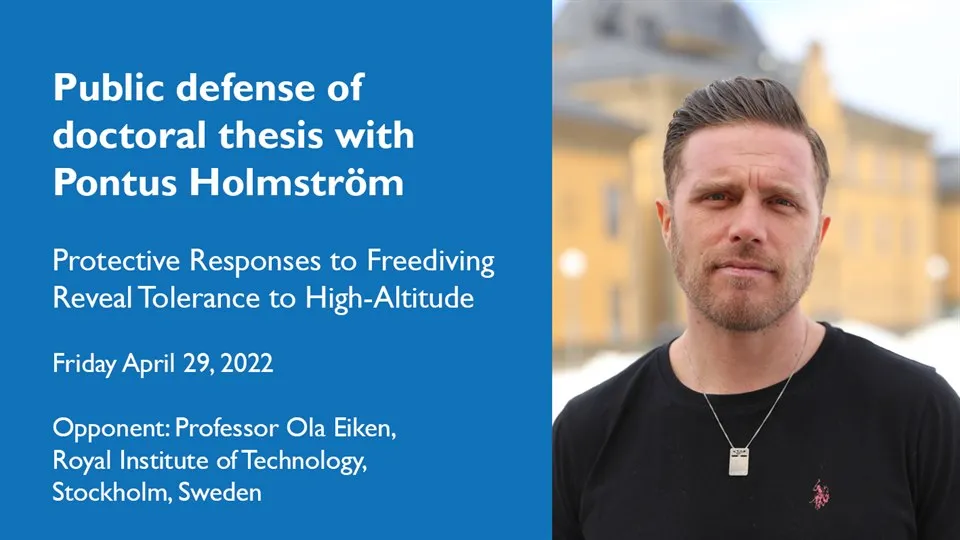 Public defense of doctoral thesis with Pontus Holmström

Protective Responses to Freediving Reveal Tolerance to High-Altitude

Friday April 29, 2022

Opponent: Professor Ola Eiken, Royal Institute of Technology, Stockholm, Sweden